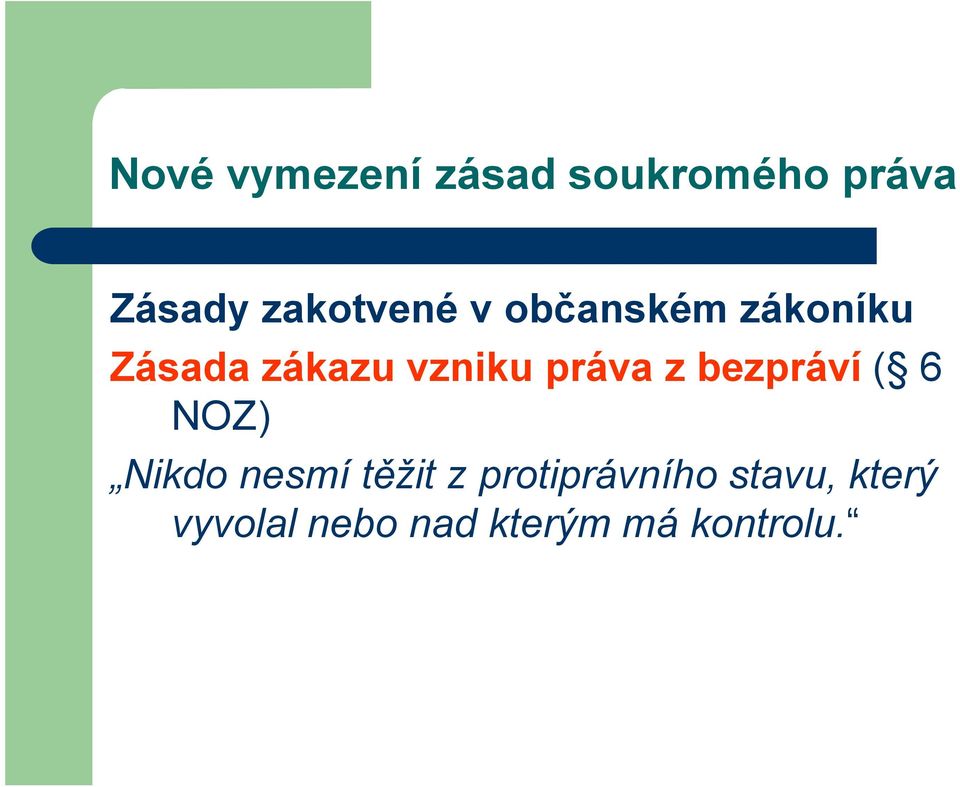 Nové vymezení zásad soukromého práva

Zásady zakotvené v občanském zákoníku

Zásada zákazu vzniku práva z bezpráví (§ 6 NOZ)

„Nikdo nesmí těžit z protiprávního stavu, který vyvolal nebo nad kterým má kontrolu.“